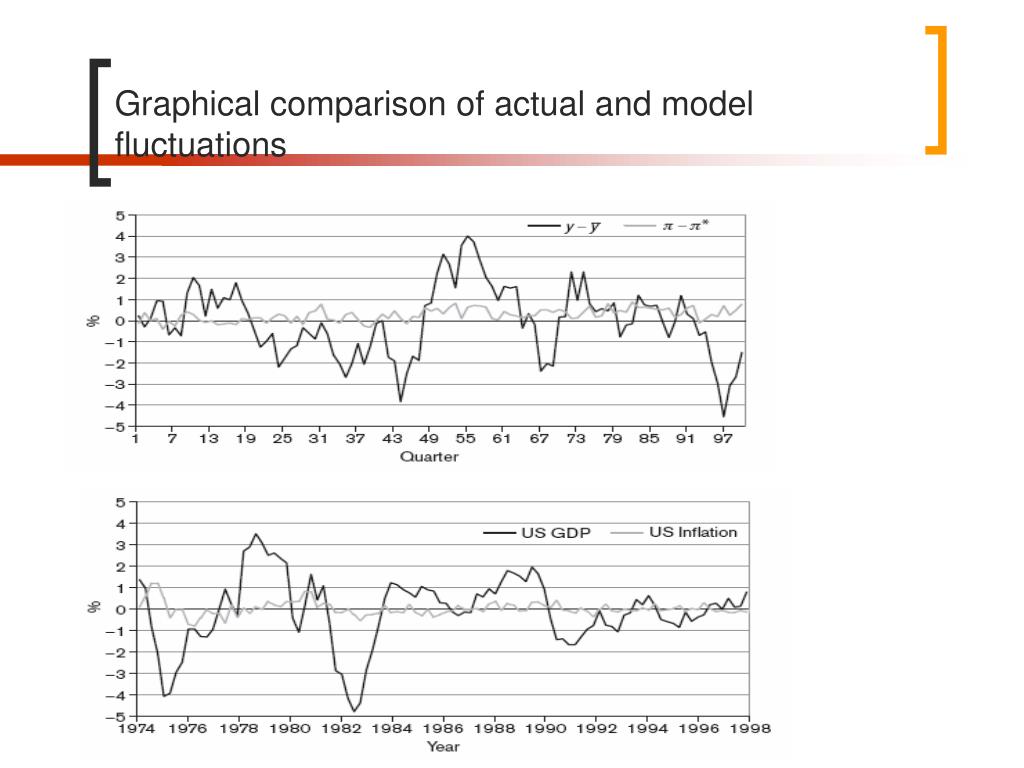 Graphical comparison of actual and model fluctuations

5
4
3
2
1
0
−1
−2
−3
−4
−5
%
$y - \bar{y}$
$\pi - \pi^*$
1 7 13 19 25 31 37 43 49 55 61 67 73 79 85 91 97
Quarter

5
4
3
2
1
0
−1
−2
−3
−4
−5
%
US GDP
US Inflation
1974 1976 1978 1980 1982 1984 1986 1988 1990 1992 1994 1996 1998
Year